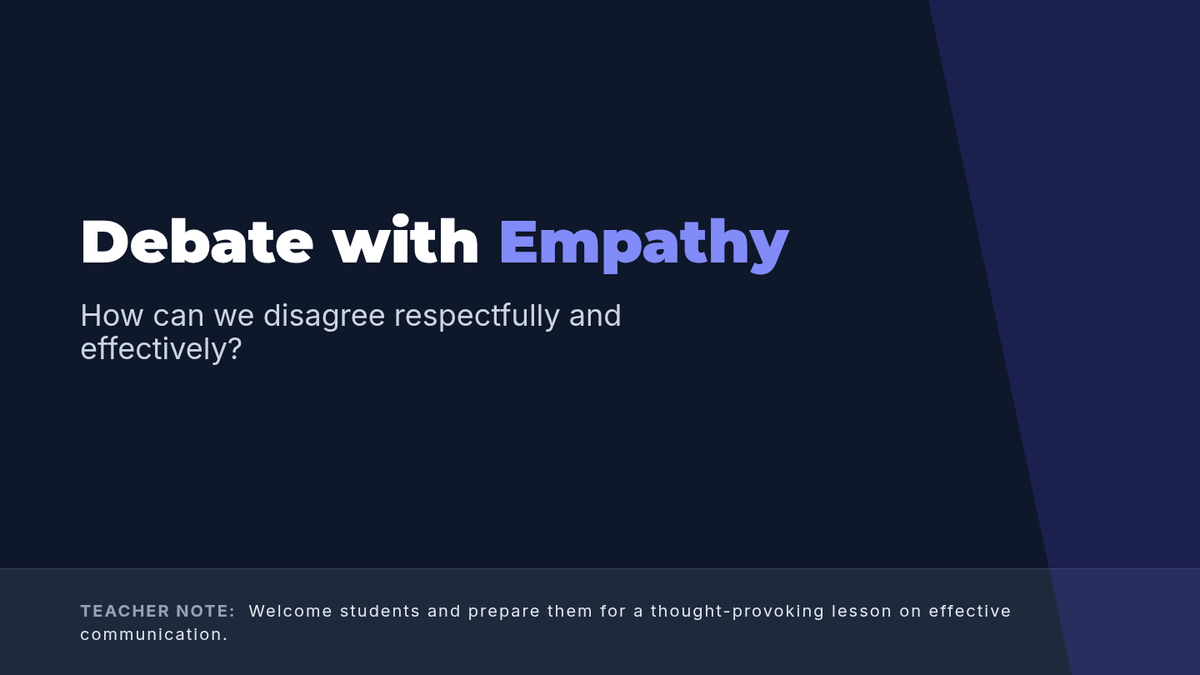 Debate with Empathy

How can we disagree respectfully and effectively?

TEACHER NOTE: Welcome students and prepare them for a thought-provoking lesson on effective communication.